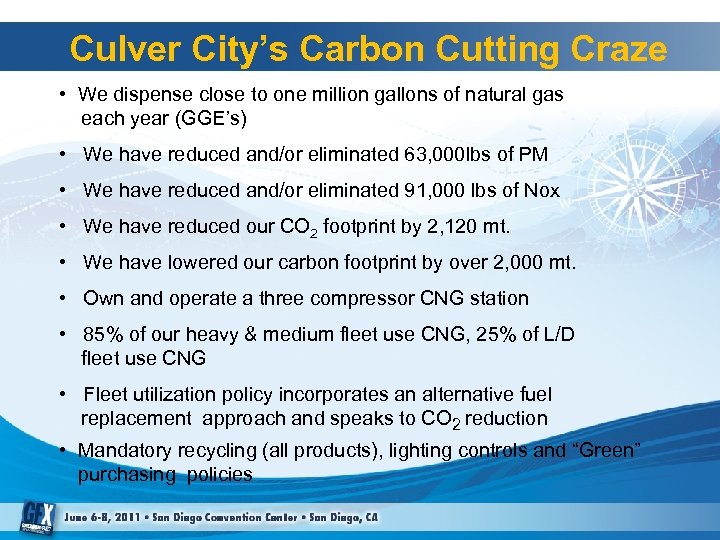 Culver City's Carbon Cutting Craze

• We dispense close to one million gallons of natural gas each year (GGE's)

• We have reduced and/or eliminated 63,000lbs of PM

• We have reduced and/or eliminated 91,000 lbs of Nox

• We have reduced our $CO_2$ footprint by 2,120 mt.

• We have lowered our carbon footprint by over 2,000 mt.

• Own and operate a three compressor CNG station

• 85% of our heavy & medium fleet use CNG, 25% of L/D fleet use CNG

• Fleet utilization policy incorporates an alternative fuel replacement approach and speaks to $CO_2$ reduction

• Mandatory recycling (all products), lighting controls and "Green" purchasing policies

GFX

June 6-8, 2011 • San Diego Convention Center • San Diego, CA